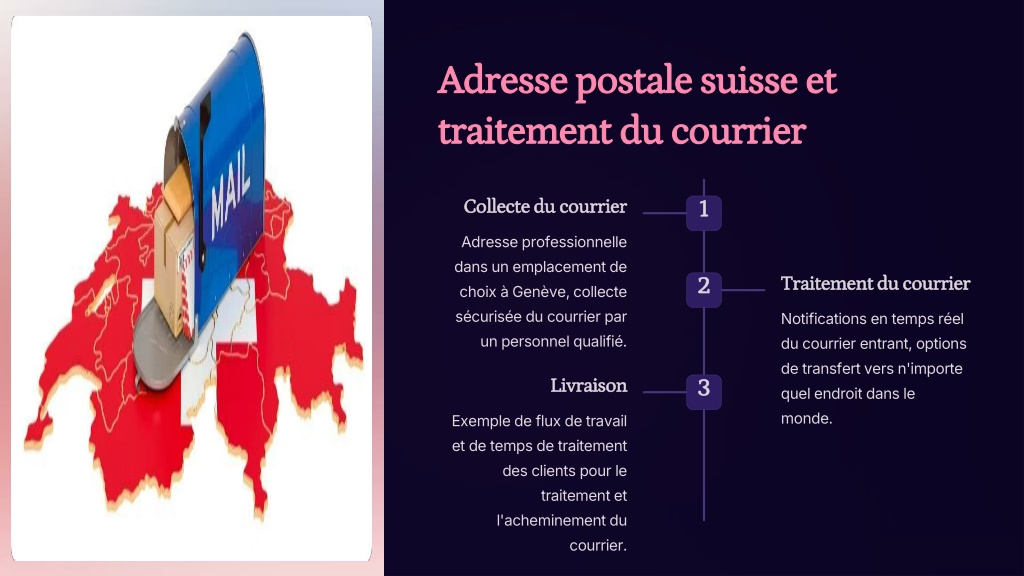 MAIL

Adresse postale suisse et traitement du courrier

Collecte du courrier

1

Adresse professionnelle dans un emplacement de choix à Genève, collecte sécurisée du courrier par un personnel qualifié.

2

Traitement du courrier

Notifications en temps réel du courrier entrant, options de transfert vers n'importe quel endroit dans le monde.

Livraison

3

Exemple de flux de travail et de temps de traitement des clients pour le traitement et l'acheminement du courrier.